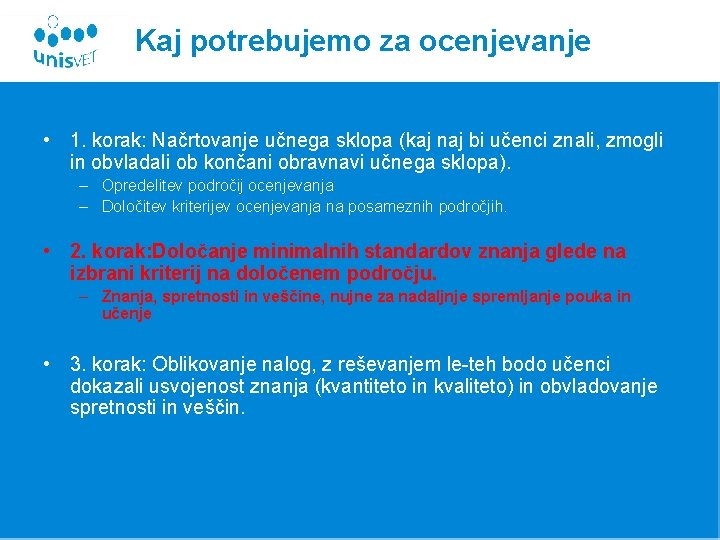 unisVET

Kaj potrebujemo za ocenjevanje

• 1. korak: Načrtovanje učnega sklopa (kaj naj bi učenci znali, zmogli in obvladali ob končani obravnavi učnega sklopa).
– Opredelitev področij ocenjevanja
– Določitev kriterijev ocenjevanja na posameznih področjih.

• 2. korak:Določanje minimalnih standardov znanja glede na izbrani kriterij na določenem področju.
– Znanja, spretnosti in veščine, nujne za nadaljnje spremljanje pouka in učenje

• 3. korak: Oblikovanje nalog, z reševanjem le-teh bodo učenci dokazali usvojenost znanja (kvantiteto in kvaliteto) in obvladovanje spretnosti in veščin.